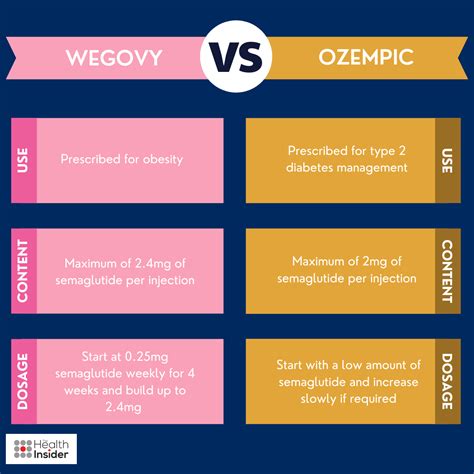 WEGOVY VS OZEMPIC

USE
Prescribed for obesity

CONTENT
Maximum of 2.4mg of semaglutide per injection

DOSAGE
Start at 0.25mg semaglutide weekly for 4 weeks and build up to 2.4mg

USE
Prescribed for type 2 diabetes management

CONTENT
Maximum of 2mg of semaglutide per injection

DOSAGE
Start with a low amount of semaglutide and increase slowly if required

The Health Insider